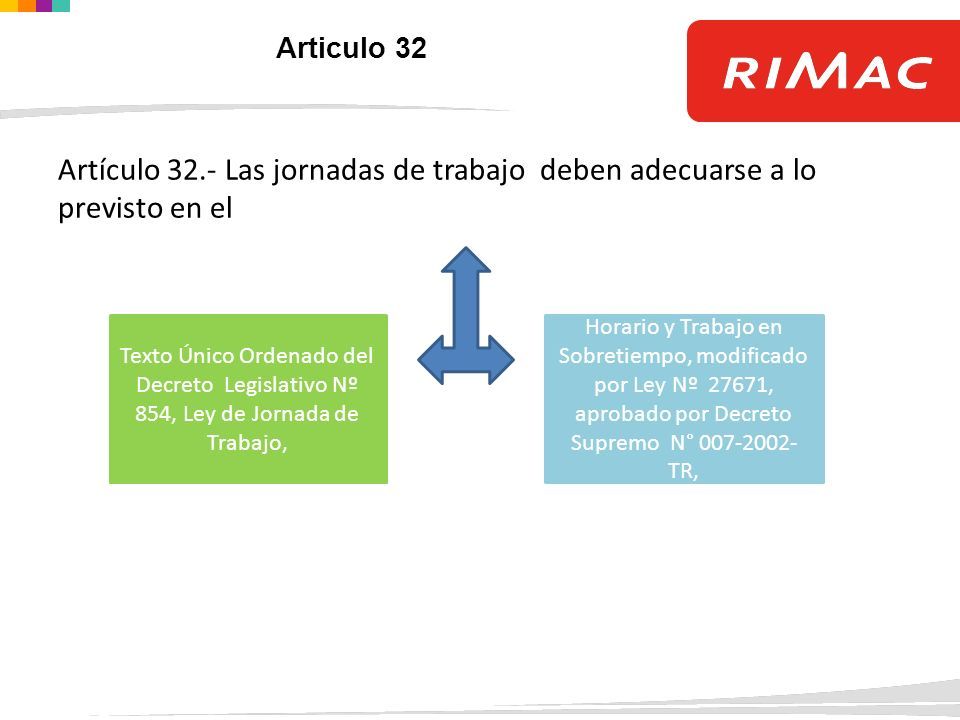 Articulo 32

RIMAC

Artículo 32.- Las jornadas de trabajo deben adecuarse a lo previsto en el

Texto Único Ordenado del Decreto Legislativo Nº 854, Ley de Jornada de Trabajo,

Horario y Trabajo en Sobretiempo, modificado por Ley Nº 27671, aprobado por Decreto Supremo N° 007-2002-TR,